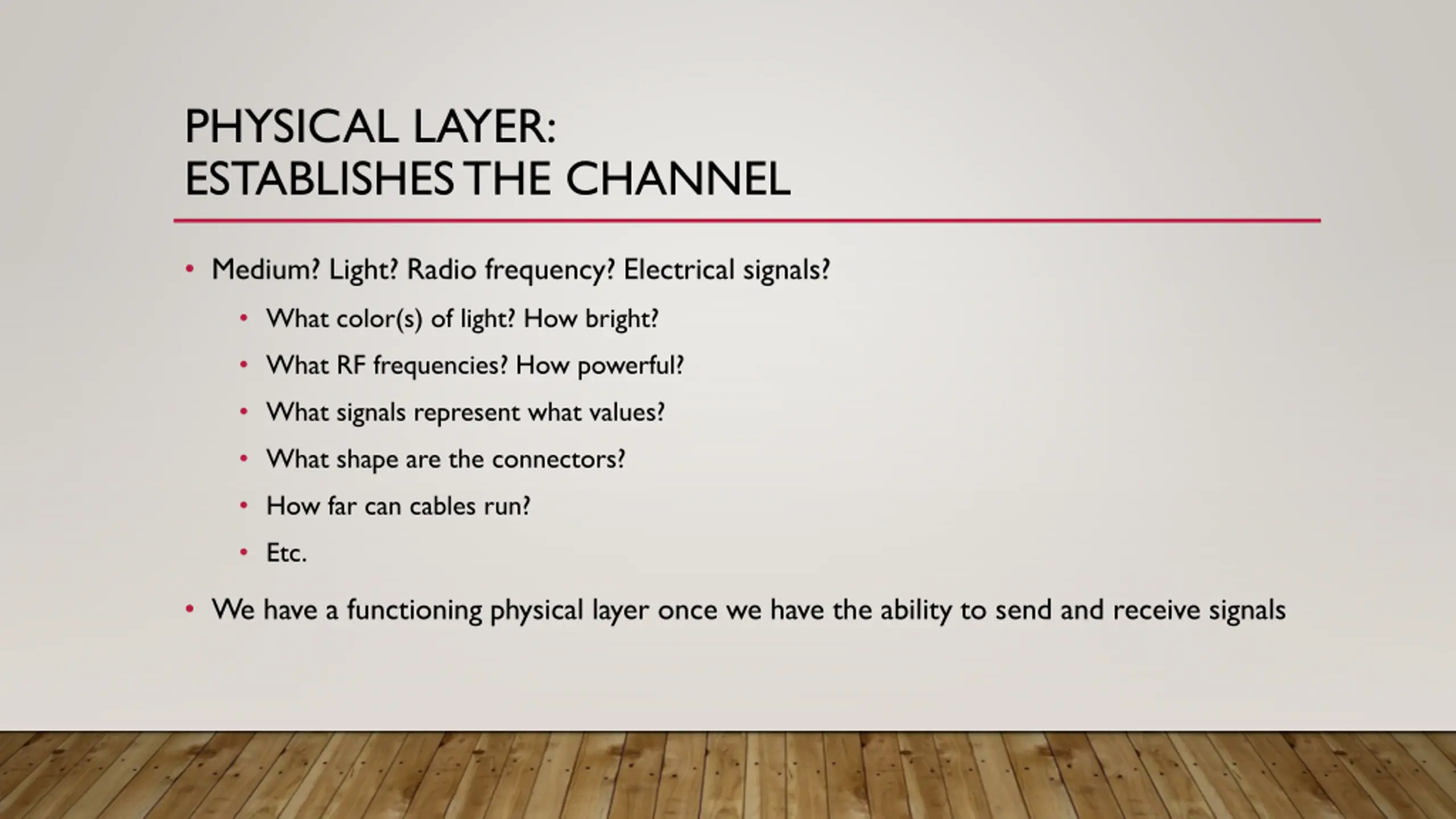 PHYSICAL LAYER:
ESTABLISHES THE CHANNEL

• Medium? Light? Radio frequency? Electrical signals?
  • What color(s) of light? How bright?
  • What RF frequencies? How powerful?
  • What signals represent what values?
  • What shape are the connectors?
  • How far can cables run?
  • Etc.
• We have a functioning physical layer once we have the ability to send and receive signals